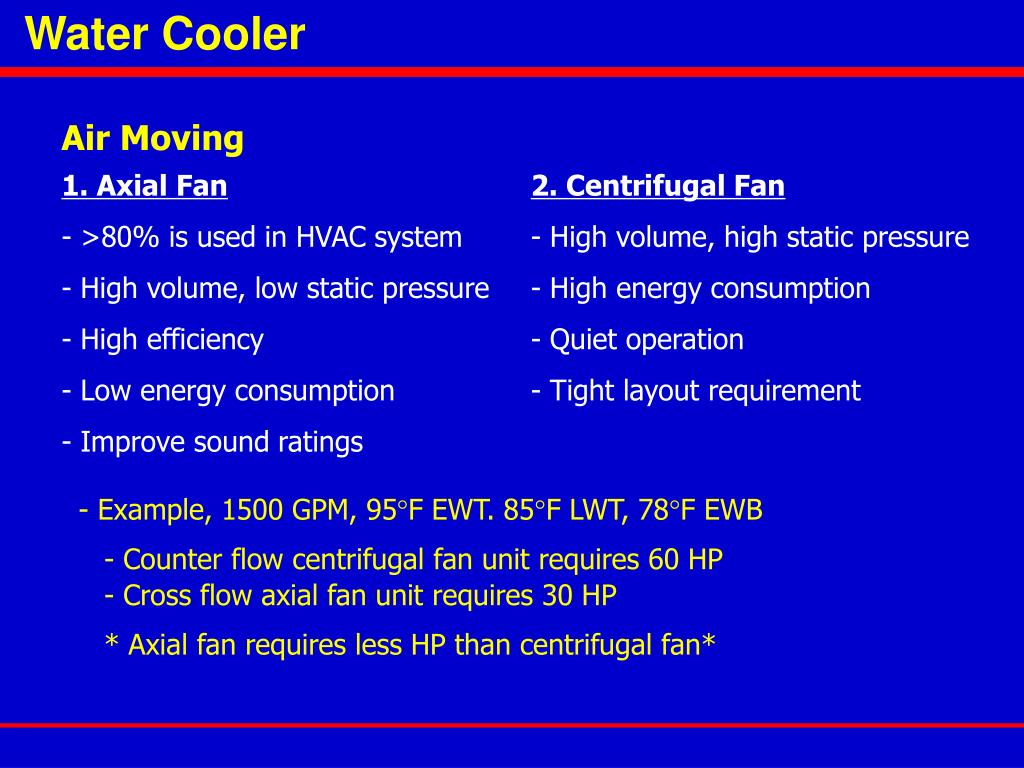 Water Cooler

Air Moving

1. Axial Fan

- >80% is used in HVAC system

- High volume, low static pressure

- High efficiency

- Low energy consumption

- Improve sound ratings

2. Centrifugal Fan

- High volume, high static pressure

- High energy consumption

- Quiet operation

- Tight layout requirement

- Example, 1500 GPM, 95°F EWT. 85°F LWT, 78°F EWB

- Counter flow centrifugal fan unit requires 60 HP
- Cross flow axial fan unit requires 30 HP

* Axial fan requires less HP than centrifugal fan*